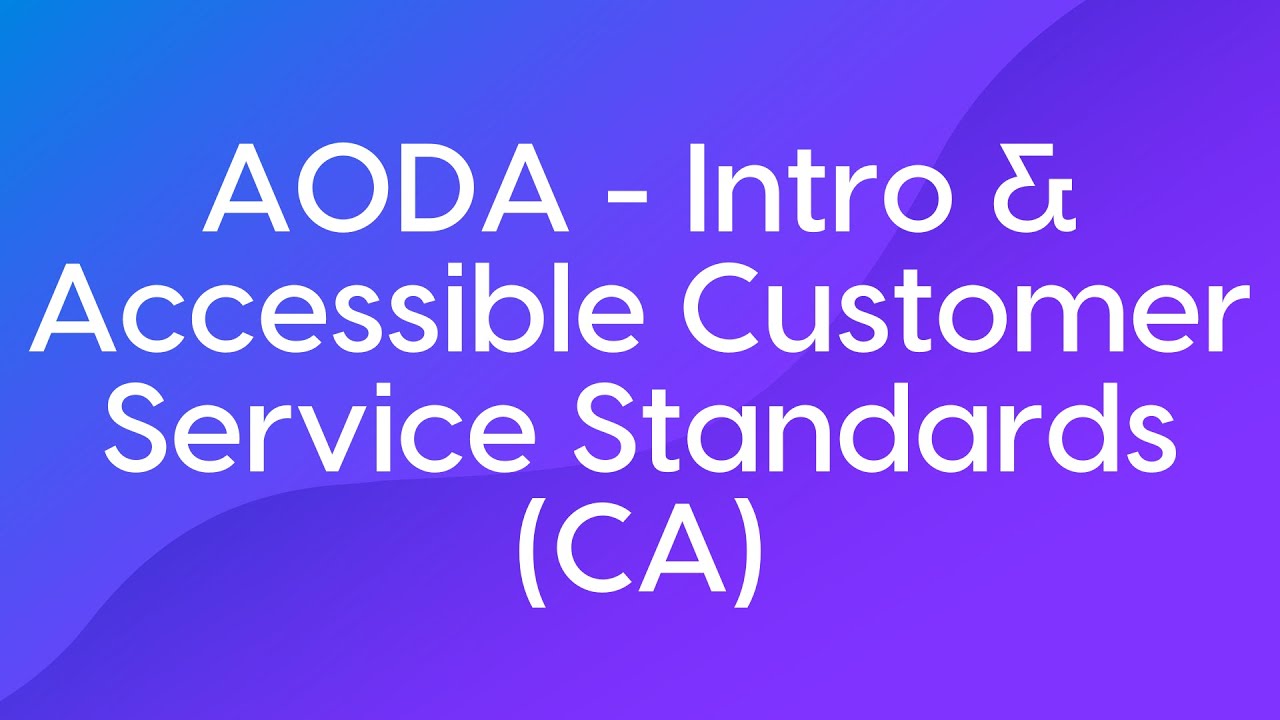 AODA - Intro & Accessible Customer Service Standards (CA)